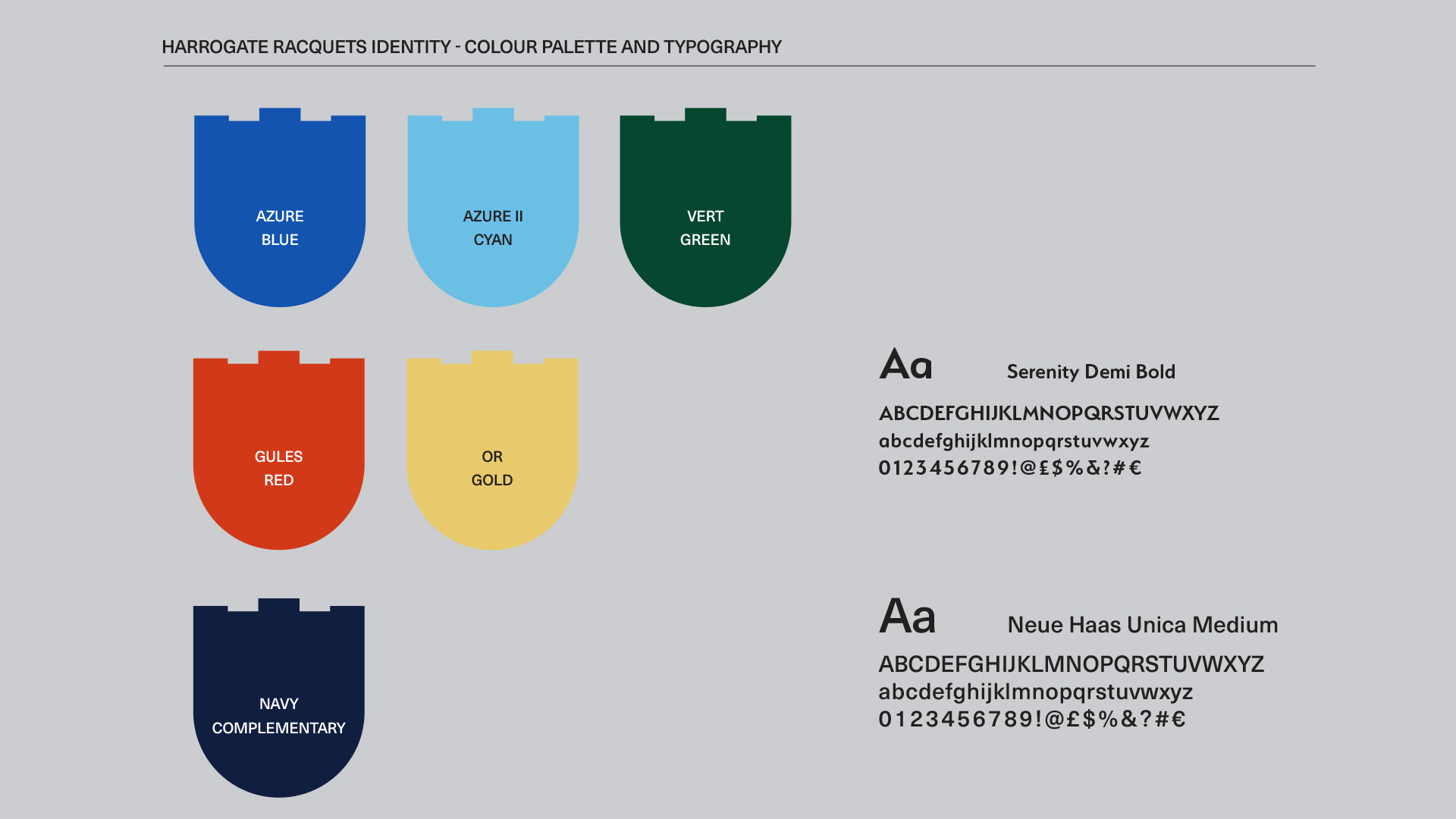 HARROGATE RACQUETS IDENTITY - COLOUR PALETTE AND TYPOGRAPHY

AZURE
BLUE

AZURE II
CYAN

VERT
GREEN

GULES
RED

OR
GOLD

NAVY
COMPLEMENTARY

Aa Serenity Demi Bold

ABCDEFGHIJKLMNOPQRSTUVWXYZ
abcdefghijklmnopqrstuvwxyz
0123456789!@£$%&?#€

Aa Neue Haas Unica Medium

ABCDEFGHIJKLMNOPQRSTUVWXYZ
abcdefghijklmnopqrstuvwxyz
0123456789!@£$%&?#€